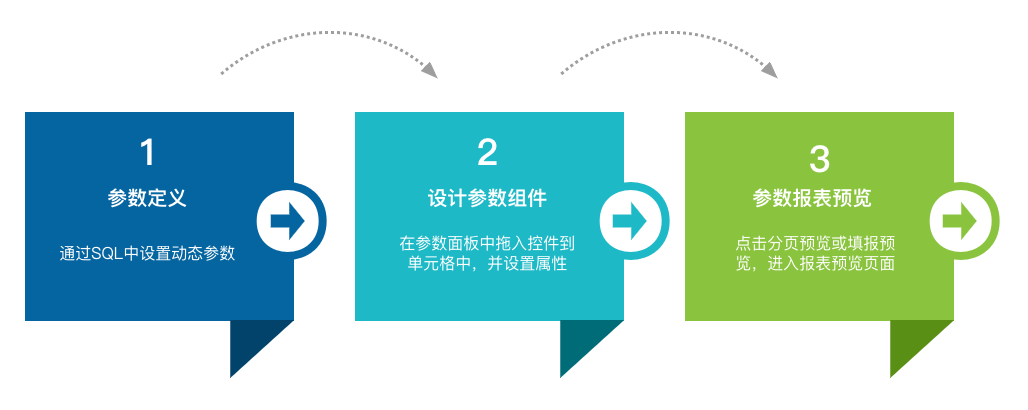 1

参数定义

通过SQL中设置动态参数

2

设计参数组件

在参数面板中拖入控件到单元格中，并设置属性

3

参数报表预览

点击分页预览或填报预览，进入报表预览页面